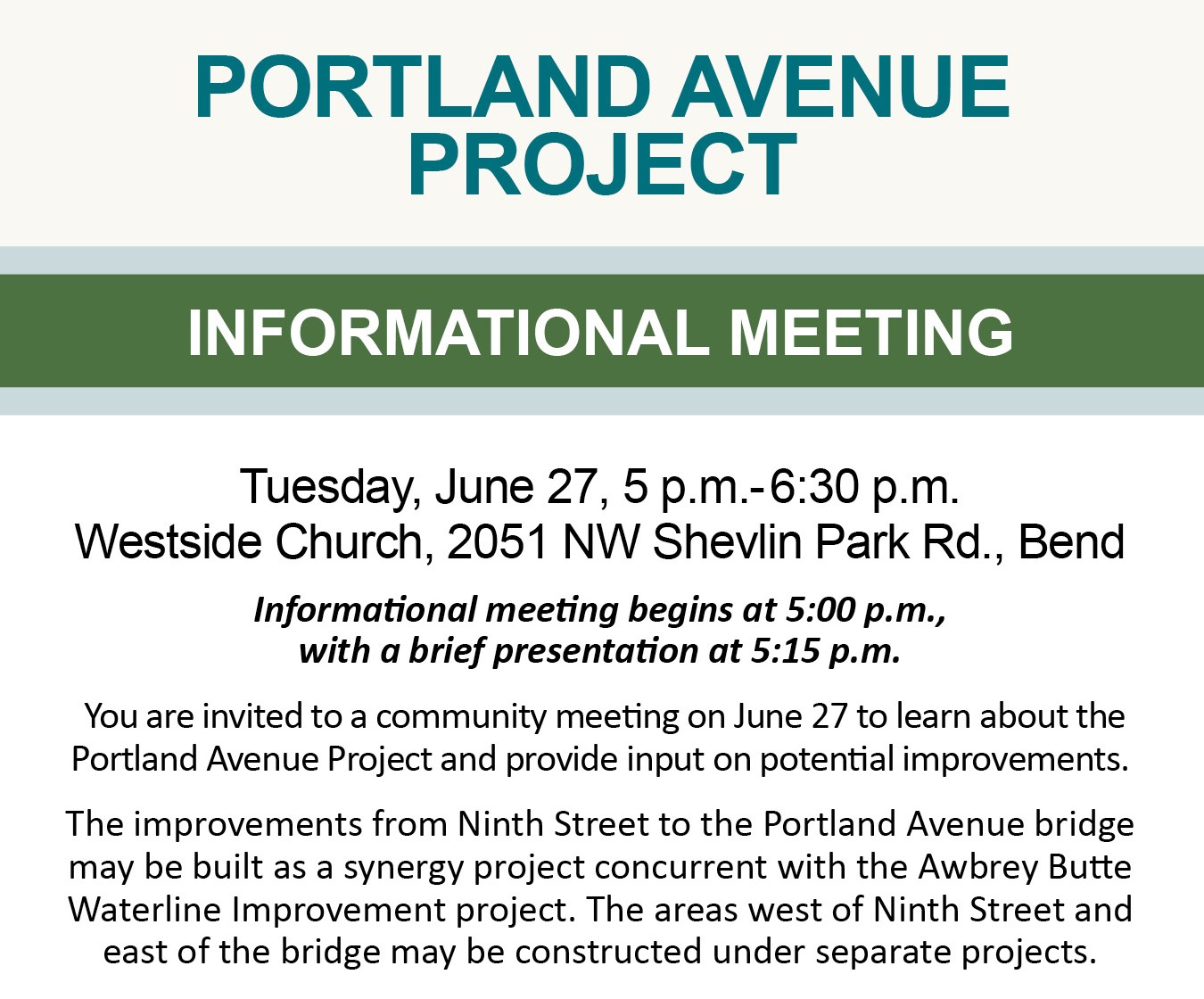 PORTLAND AVENUE PROJECT

INFORMATIONAL MEETING

Tuesday, June 27, 5 p.m.-6:30 p.m.
Westside Church, 2051 NW Shevlin Park Rd., Bend

Informational meeting begins at 5:00 p.m., with a brief presentation at 5:15 p.m.

You are invited to a community meeting on June 27 to learn about the Portland Avenue Project and provide input on potential improvements.

The improvements from Ninth Street to the Portland Avenue bridge may be built as a synergy project concurrent with the Awbrey Butte Waterline Improvement project. The areas west of Ninth Street and east of the bridge may be constructed under separate projects.